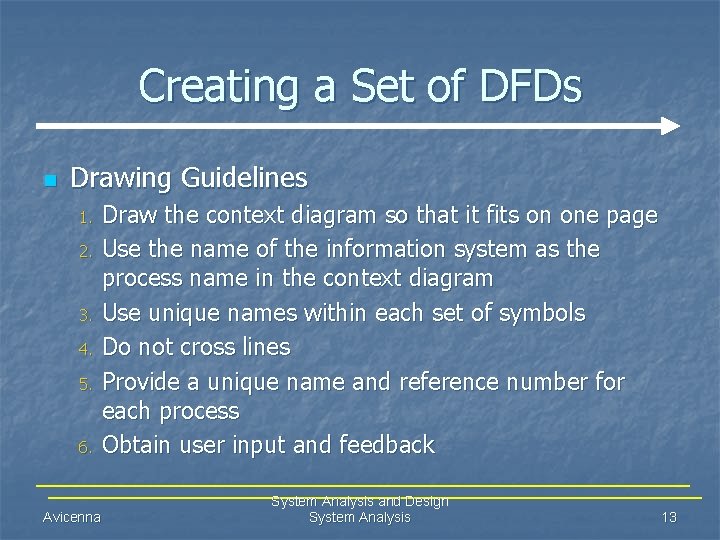 Creating a Set of DFDs

Drawing Guidelines

1. Draw the context diagram so that it fits on one page
2. Use the name of the information system as the process name in the context diagram
3. Use unique names within each set of symbols
4. Do not cross lines
5. Provide a unique name and reference number for each process
6. Obtain user input and feedback

Avicenna

System Analysis and Design
System Analysis

13